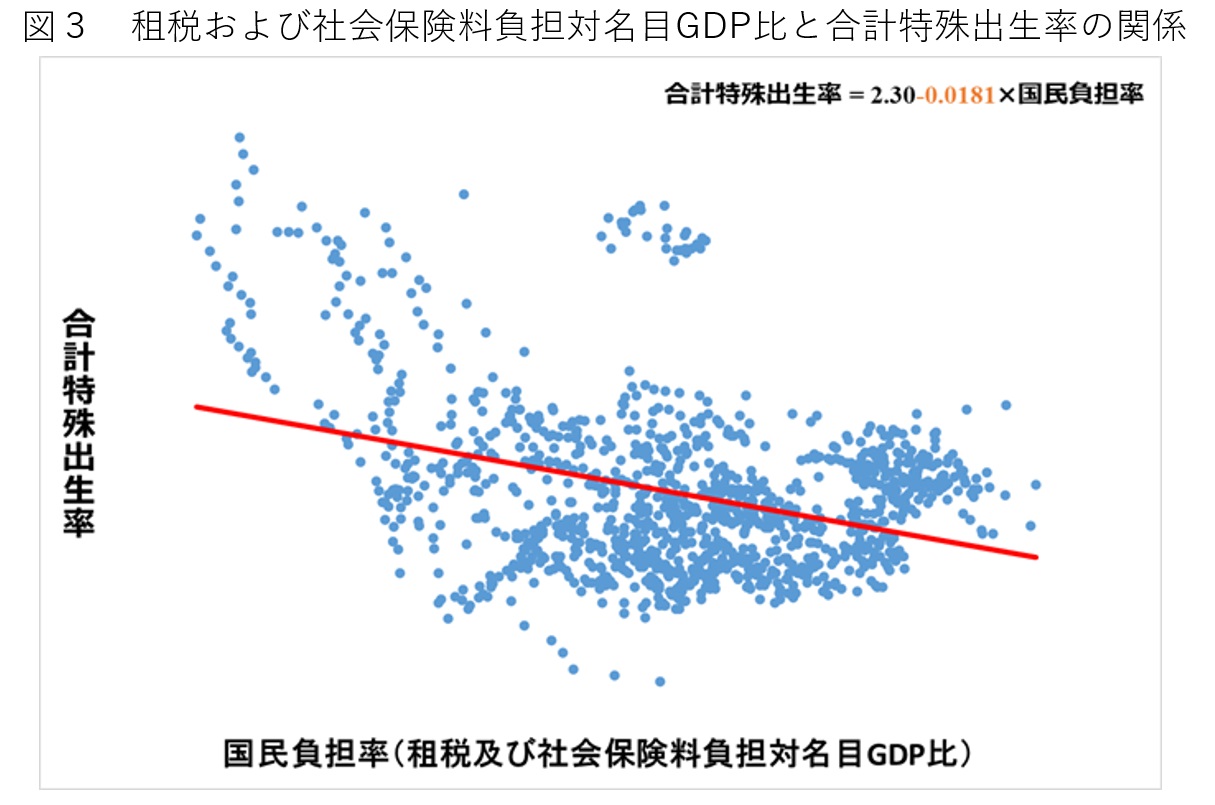 図３　租税および社会保険料負担対名目GDP比と合計特殊出生率の関係

合計特殊出生率 = 2.30-0.0181×国民負担率

合計特殊出生率

国民負担率（租税及び社会保険料負担対名目GDP比）